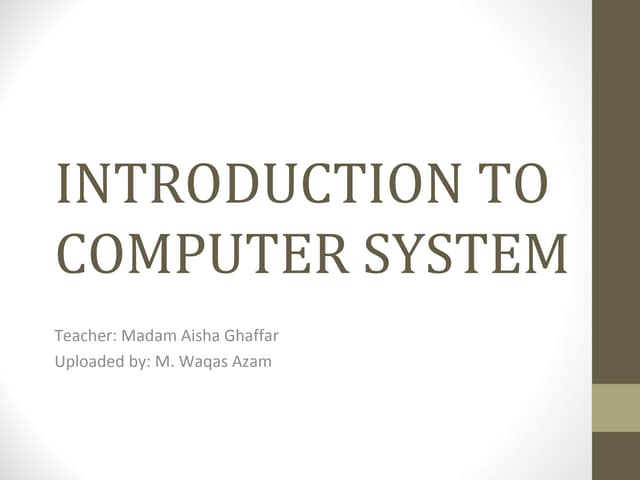 INTRODUCTION TO COMPUTER SYSTEM

Teacher: Madam Aisha Ghaffar
Uploaded by: M. Waqas Azam